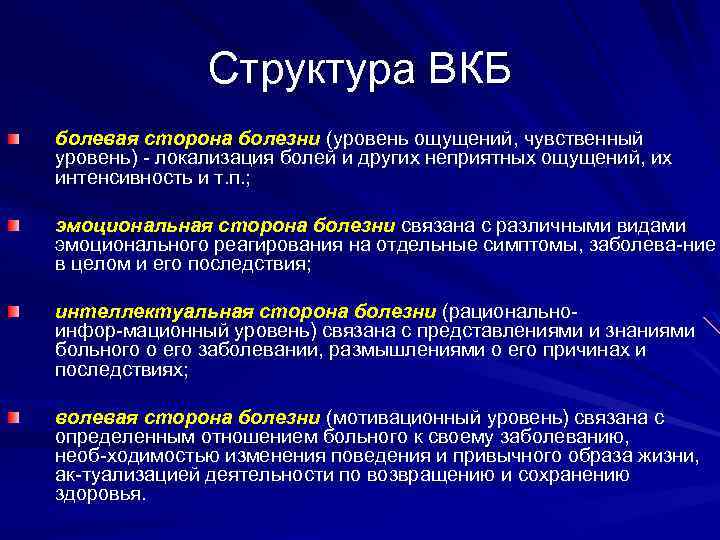 Структура ВКБ

болевая сторона болезни (уровень ощущений, чувственный уровень) - локализация болей и других неприятных ощущений, их интенсивность и т.п.;

эмоциональная сторона болезни связана с различными видами эмоционального реагирования на отдельные симптомы, заболева-ние в целом и его последствия;

интеллектуальная сторона болезни (рационально-инфор-мационный уровень) связана с представлениями и знаниями больного о его заболевании, размышлениями о его причинах и последствиях;

волевая сторона болезни (мотивационный уровень) связана с определенным отношением больного к своему заболеванию, необ-ходимостью изменения поведения и привычного образа жизни, ак-туализацией деятельности по возвращению и сохранению здоровья.